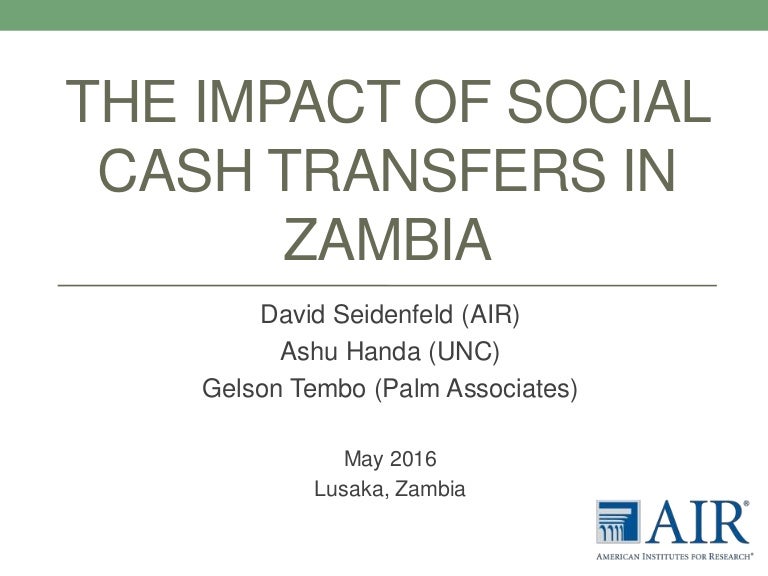 THE IMPACT OF SOCIAL CASH TRANSFERS IN ZAMBIA

David Seidenfeld (AIR)
Ashu Handa (UNC)
Gelson Tembo (Palm Associates)

May 2016
Lusaka, Zambia

AIR®
AMERICAN INSTITUTES FOR RESEARCH®